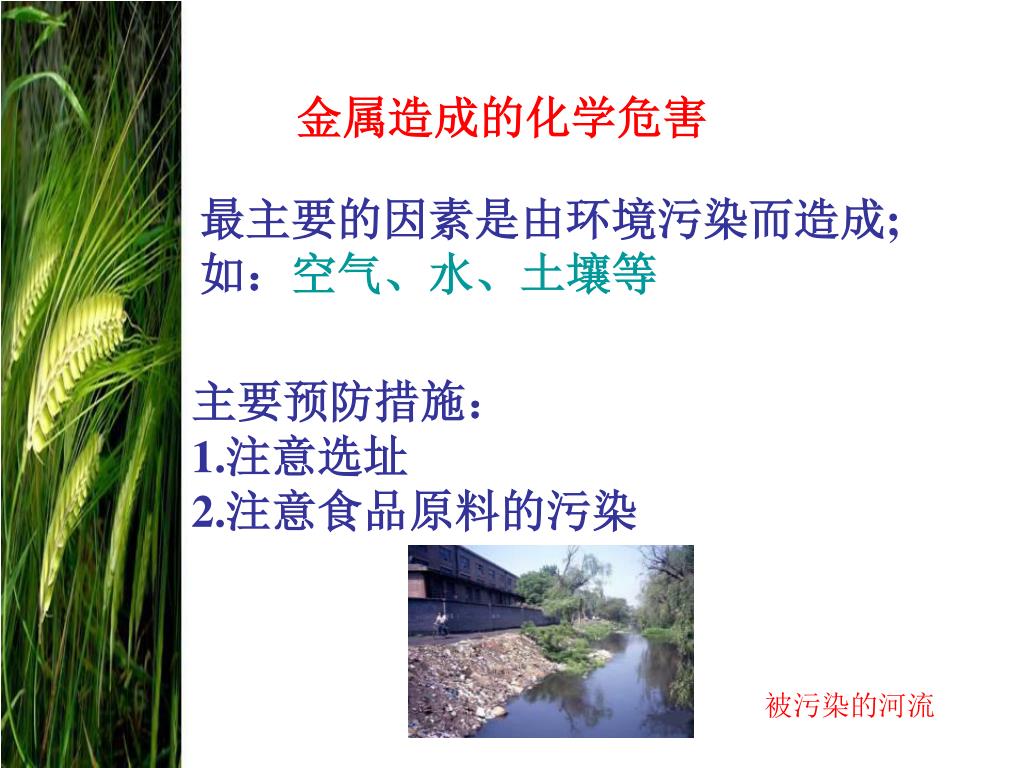 金属造成的化学危害

最主要的因素是由环境污染而造成;
如：空气、水、土壤等

主要预防措施：
1.注意选址
2.注意食品原料的污染

被污染的河流